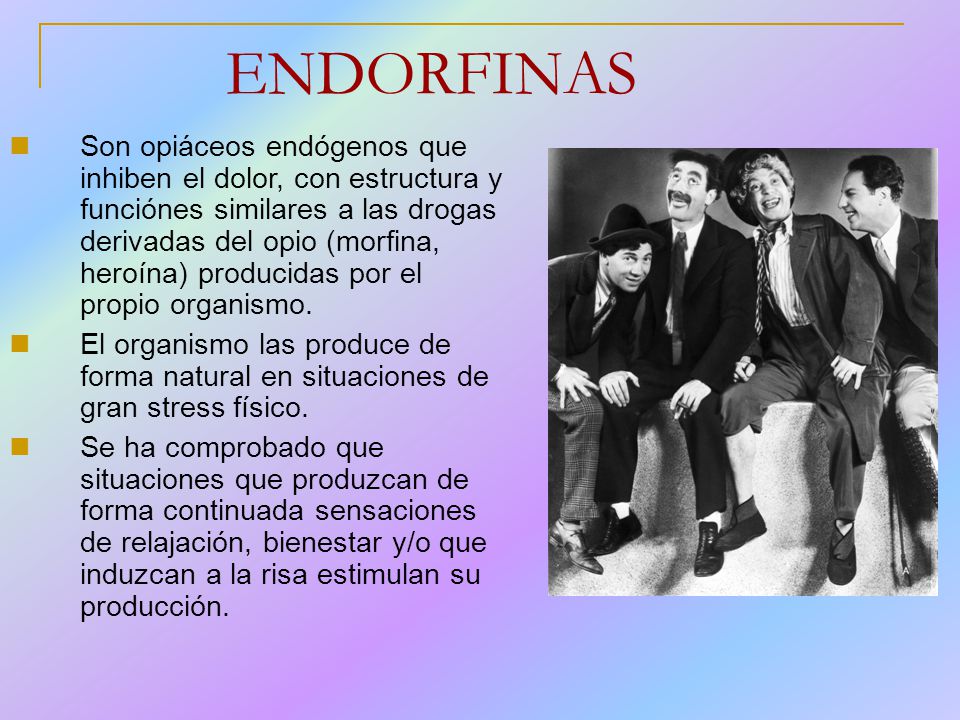 ENDORFINAS

Son opiáceos endógenos que inhiben el dolor, con estructura y funciónes similares a las drogas derivadas del opio (morfina, heroína) producidas por el propio organismo.

El organismo las produce de forma natural en situaciones de gran stress físico.

Se ha comprobado que situaciones que produzcan de forma continuada sensaciones de relajación, bienestar y/o que induzcan a la risa estimulan su producción.